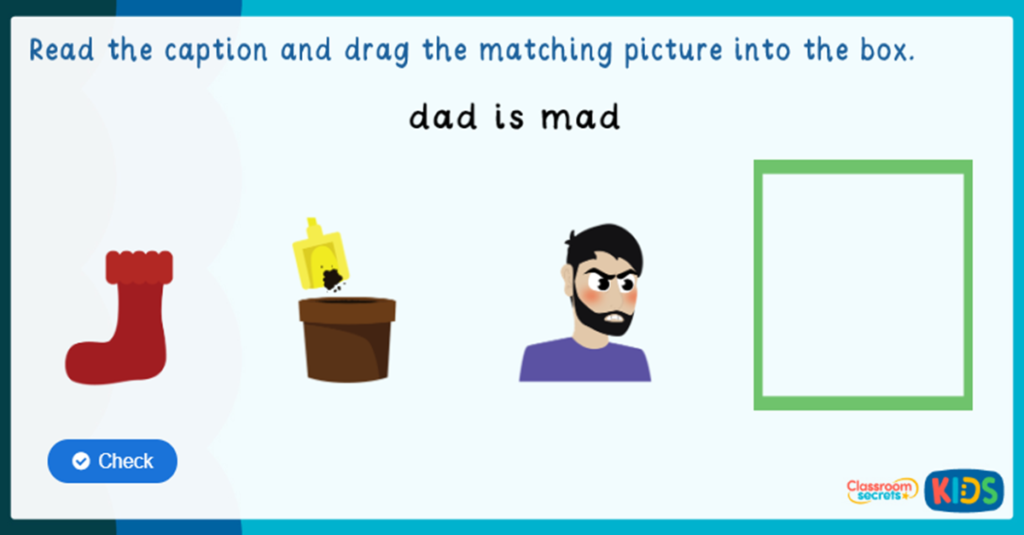 Read the caption and drag the matching picture into the box.

dad is mad

Check

Classroom secrets KIDS